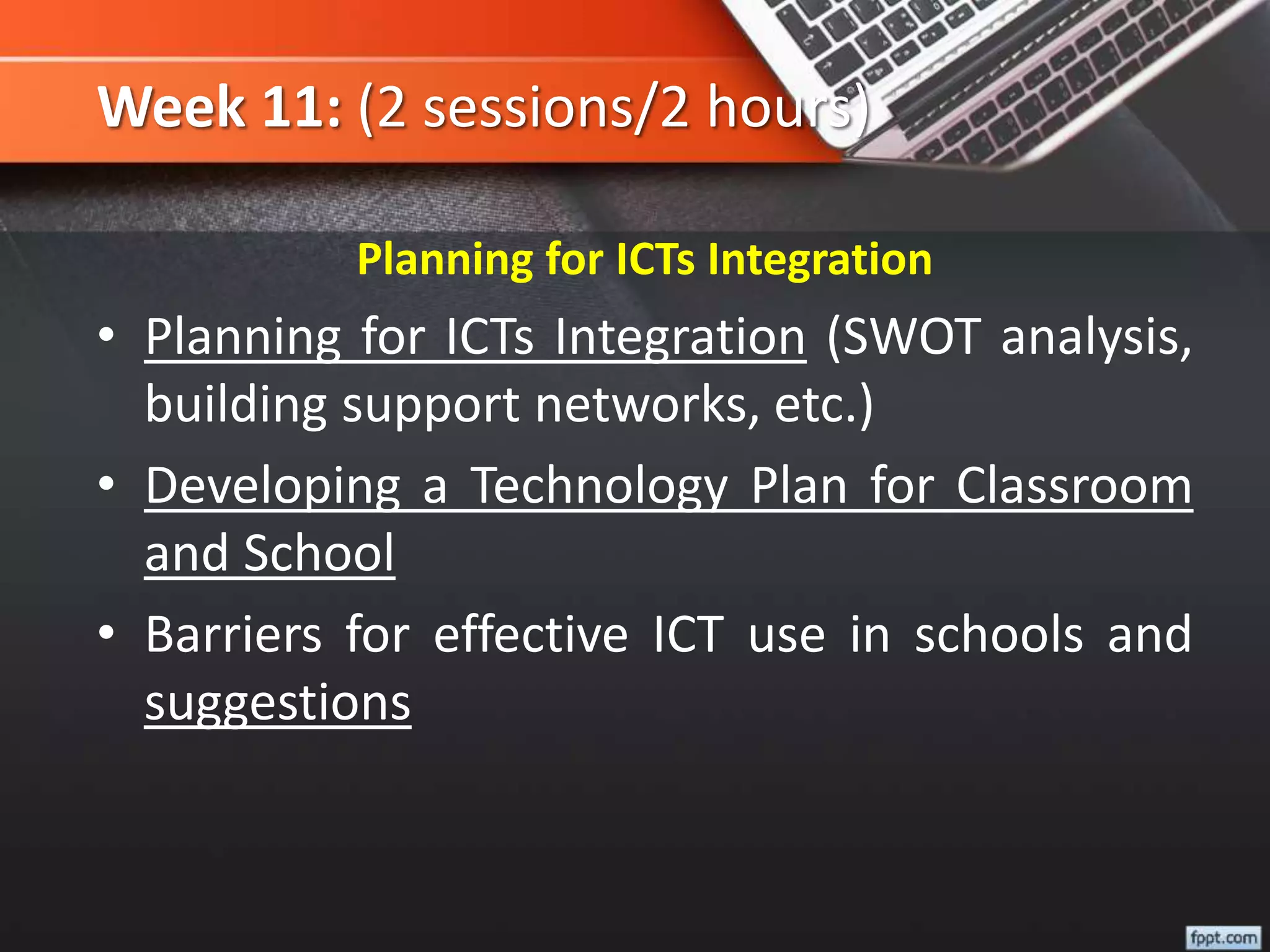 Week 11: (2 sessions/2 hours)

Planning for ICTs Integration

• Planning for ICTs Integration (SWOT analysis, building support networks, etc.)

• Developing a Technology Plan for Classroom and School

• Barriers for effective ICT use in schools and suggestions

fppt.com